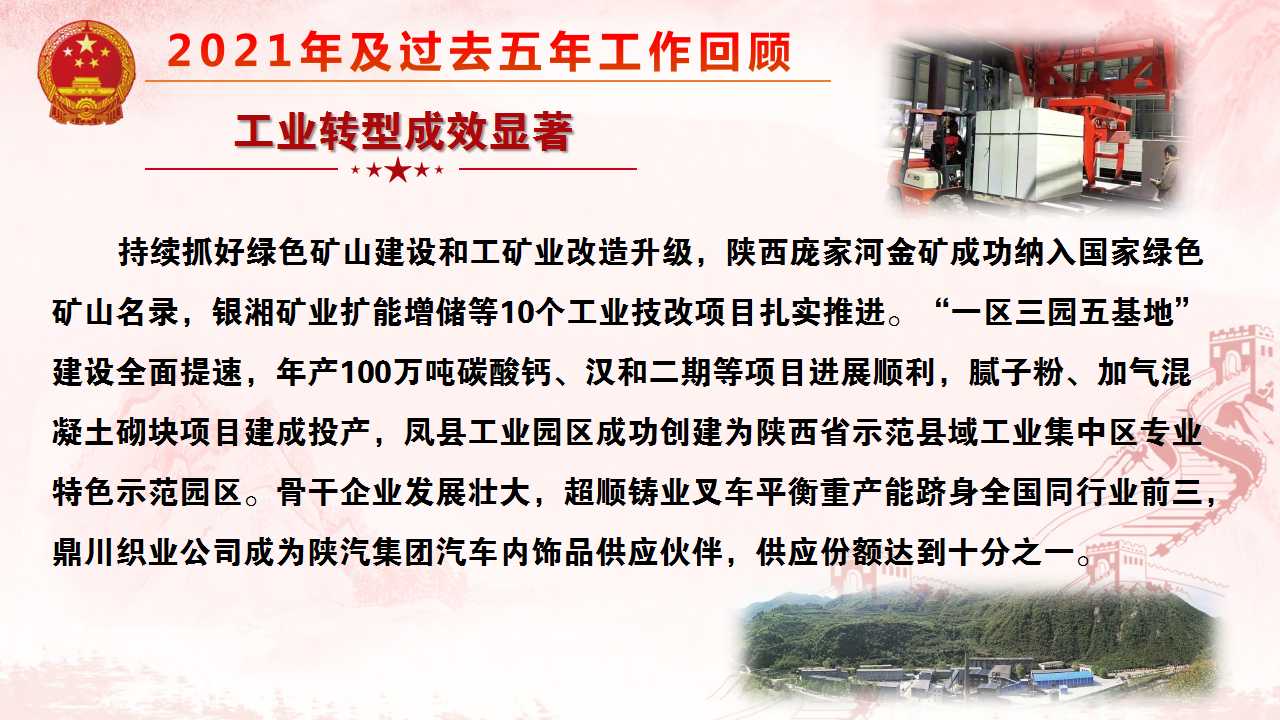 2021年及过去五年工作回顾

工业转型成效显著

持续抓好绿色矿山建设和工矿业改造升级，陕西庞家河金矿成功纳入国家绿色矿山名录，银湘矿业扩能增储等10个工业技改项目扎实推进。“一区三园五基地”建设全面提速，年产100万吨碳酸钙、汉和二期等项目进展顺利，腻子粉、加气混凝土砌块项目建成投产，凤县工业园区成功创建为陕西省示范县域工业集中区专业特色示范园区。骨干企业发展壮大，超顺铸业叉车平衡重产能跻身全国同行业前三，鼎川织业公司成为陕汽集团汽车内饰品供应伙伴，供应份额达到十分之一。